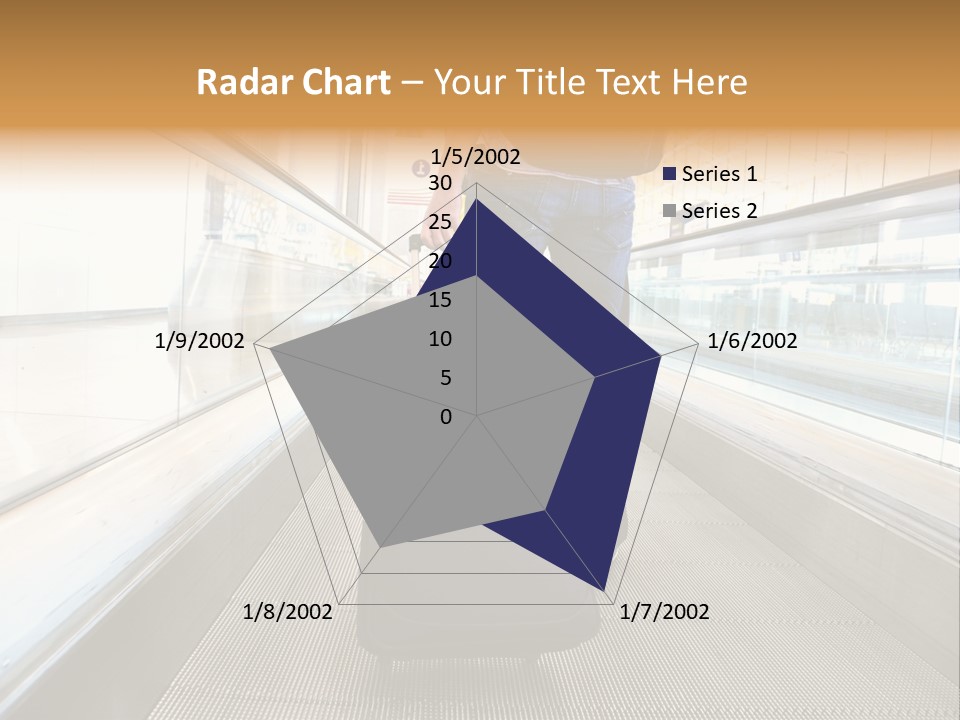 Radar Chart – Your Title Text Here

1/5/2002
30
25
20
15
10
5
0
1/6/2002
1/7/2002
1/8/2002
1/9/2002

Series 1
Series 2